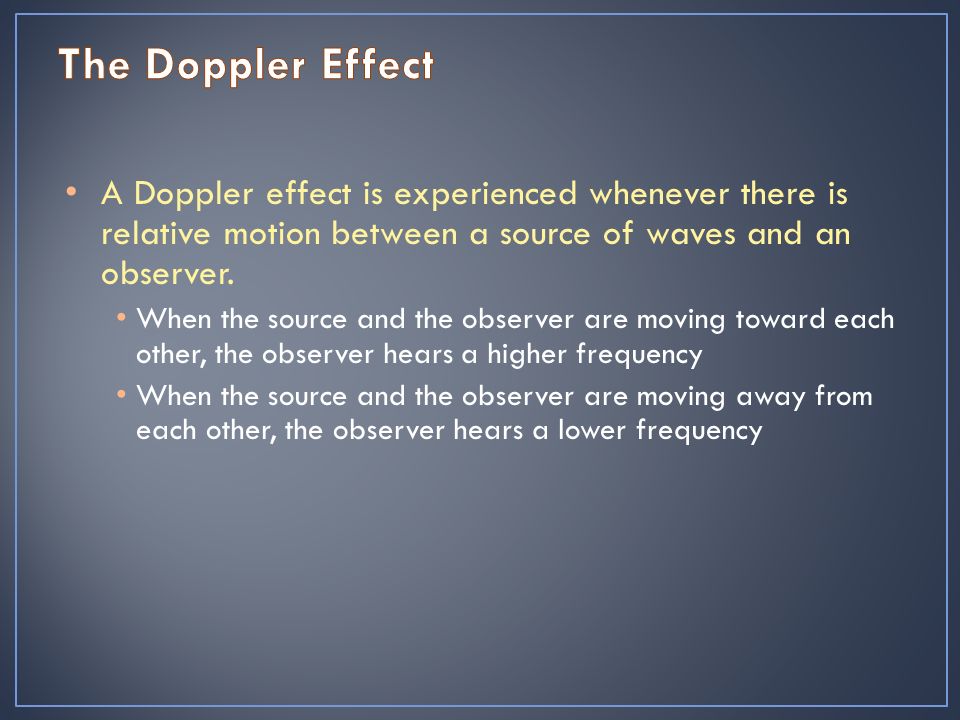 The Doppler Effect

• A Doppler effect is experienced whenever there is relative motion between a source of waves and an observer.

• When the source and the observer are moving toward each other, the observer hears a higher frequency

• When the source and the observer are moving away from each other, the observer hears a lower frequency